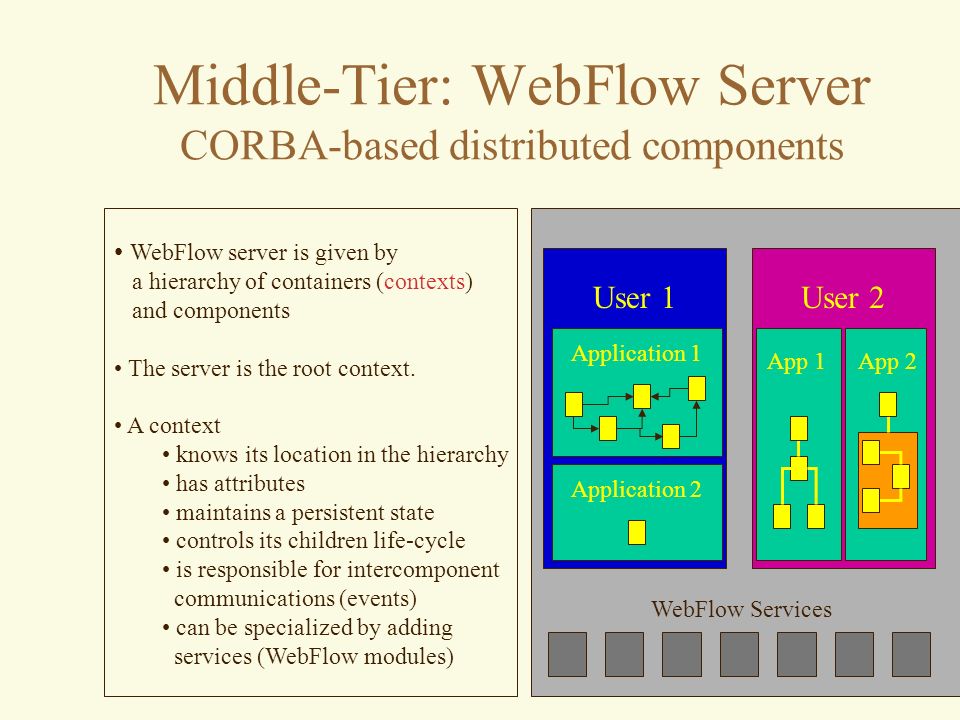 Middle-Tier: WebFlow Server
CORBA-based distributed components

• WebFlow server is given by a hierarchy of containers (contexts) and components

• The server is the root context.

• A context
• knows its location in the hierarchy
• has attributes
• maintains a persistent state
• controls its children life-cycle
• is responsible for intercomponent communications (events)
• can be specialized by adding services (WebFlow modules)

User 1

Application 1

Application 2

User 2

App 1

App 2

WebFlow Services